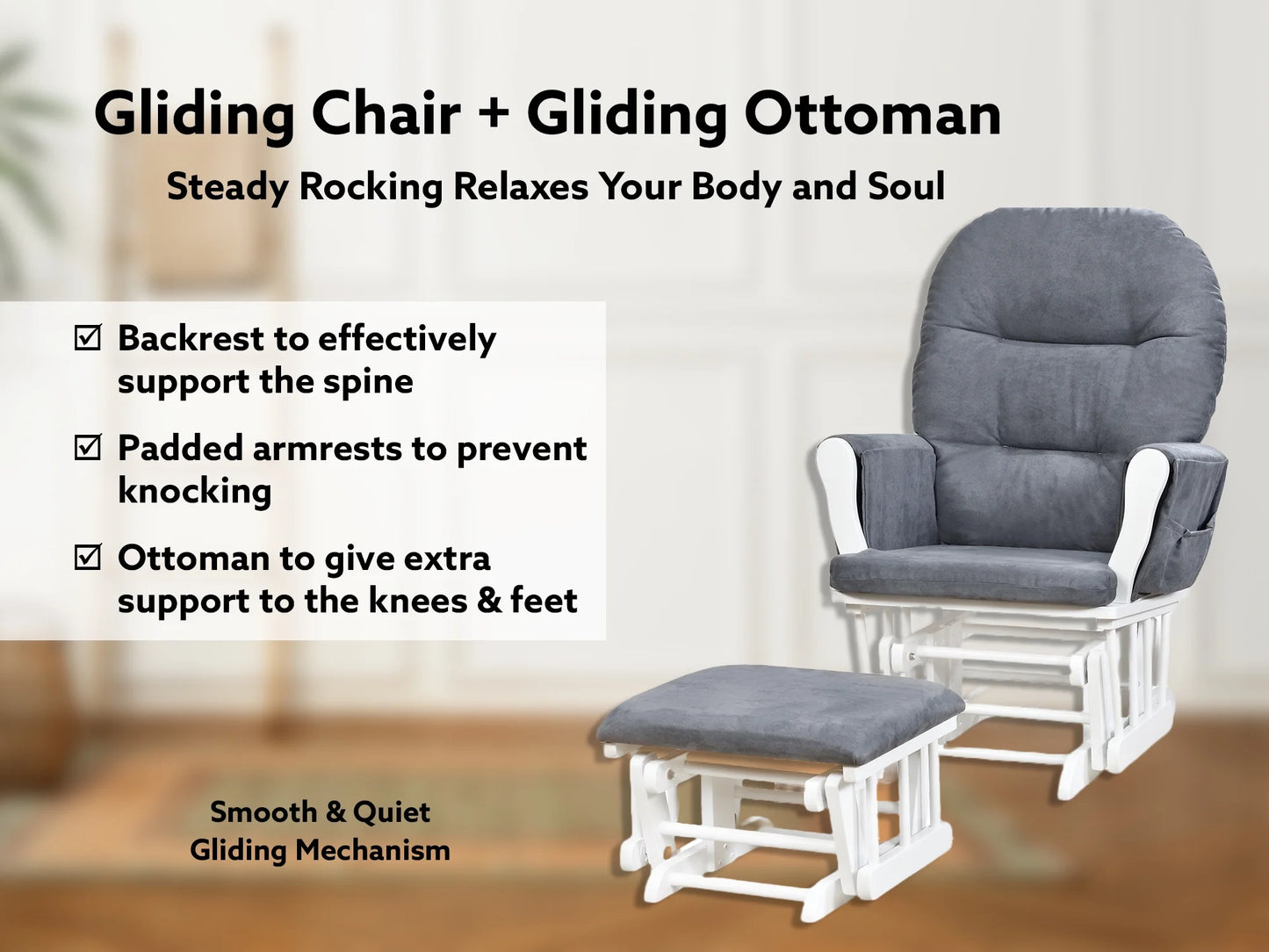 Gliding Chair + Gliding Ottoman

Steady Rocking Relaxes Your Body and Soul

☑ Backrest to effectively support the spine

☑ Padded armrests to prevent knocking

☑ Ottoman to give extra support to the knees & feet

Smooth & Quiet Gliding Mechanism